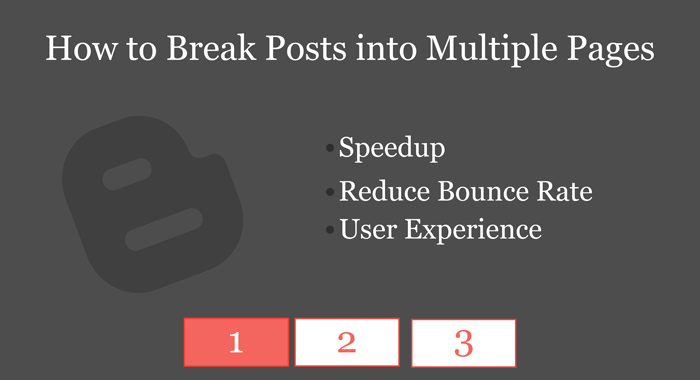 How to Break Posts into Multiple Pages

• Speedup
• Reduce Bounce Rate
• User Experience

1 2 3